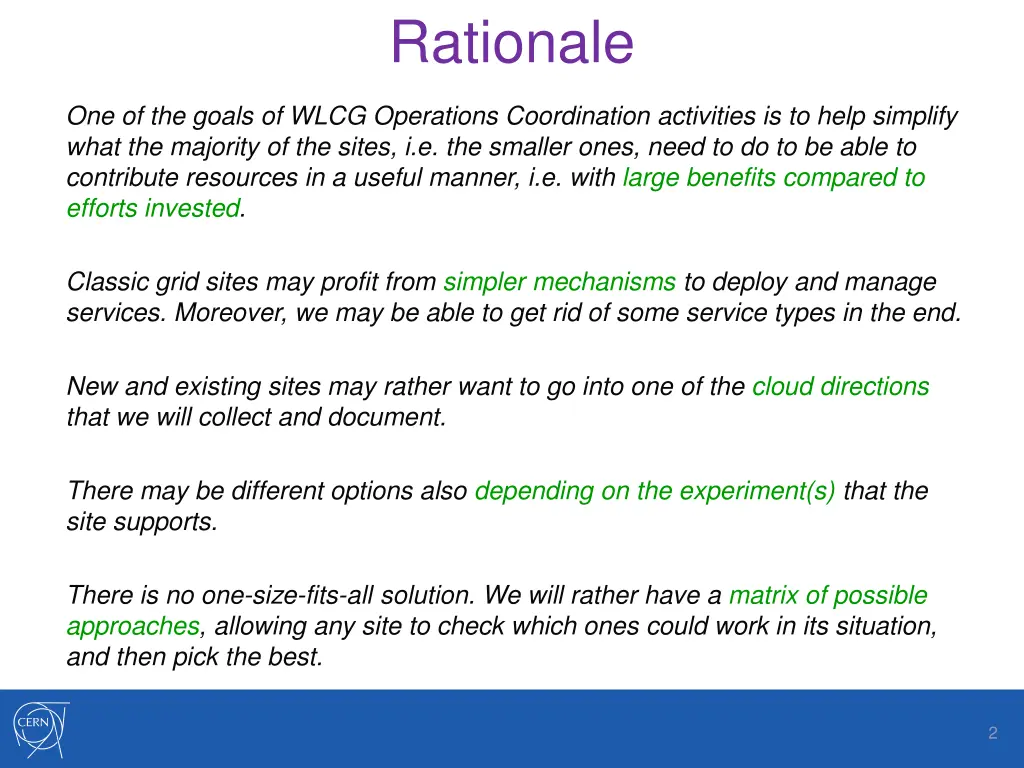 Rationale

One of the goals of WLCG Operations Coordination activities is to help simplify what the majority of the sites, i.e. the smaller ones, need to do to be able to contribute resources in a useful manner, i.e. with large benefits compared to efforts invested.

Classic grid sites may profit from simpler mechanisms to deploy and manage services. Moreover, we may be able to get rid of some service types in the end.

New and existing sites may rather want to go into one of the cloud directions that we will collect and document.

There may be different options also depending on the experiment(s) that the site supports.

There is no one-size-fits-all solution. We will rather have a matrix of possible approaches, allowing any site to check which ones could work in its situation, and then pick the best.

CERN

2